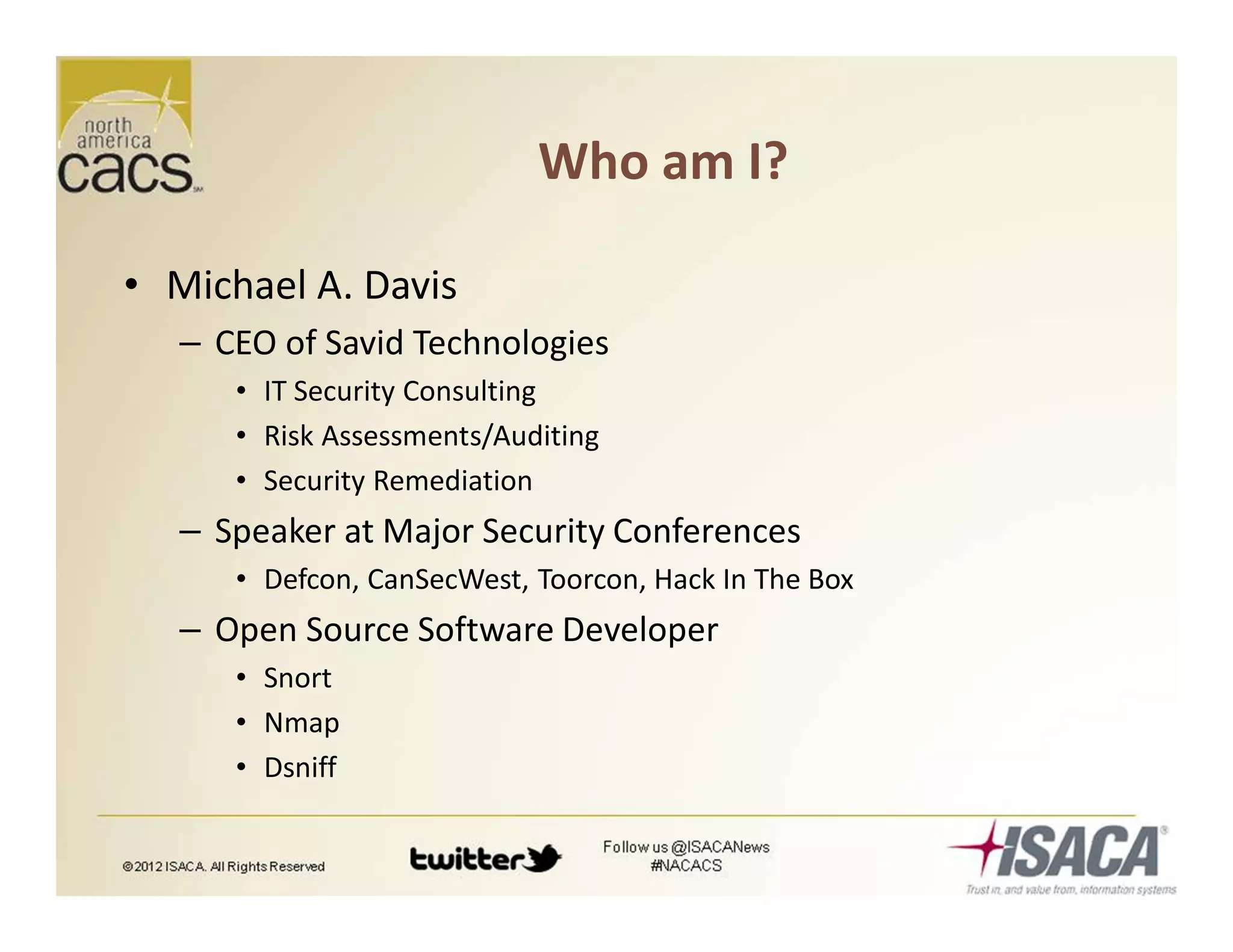 north america cacs℠

Who am I?

• Michael A. Davis
– CEO of Savid Technologies
• IT Security Consulting
• Risk Assessments/Auditing
• Security Remediation
– Speaker at Major Security Conferences
• Defcon, CanSecWest, Toorcon, Hack In The Box
– Open Source Software Developer
• Snort
• Nmap
• Dsniff

©2012 ISACA. All Rights Reserved

twitter

Follow us @ISACANews #NACACS

ISACA®
Trust in, and value from, information systems